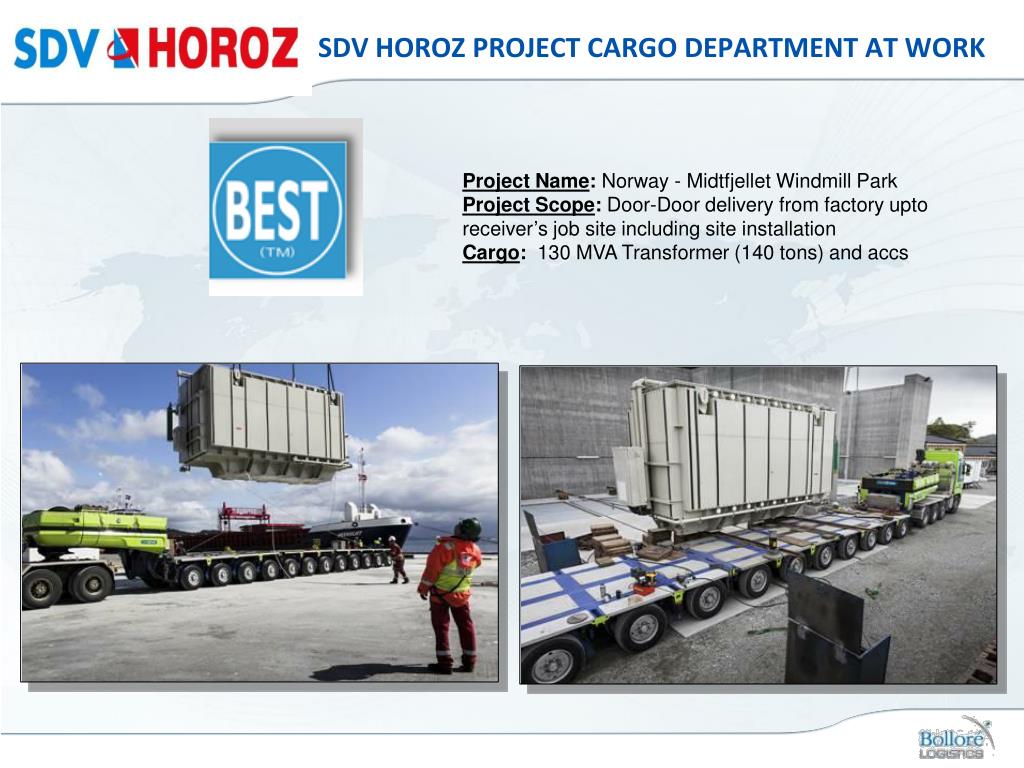 SDV HOROZ

SDV HOROZ PROJECT CARGO DEPARTMENT AT WORK

BEST
(TM)

Project Name: Norway - Midtfjellet Windmill Park
Project Scope: Door-Door delivery from factory upto receiver's job site including site installation
Cargo: 130 MVA Transformer (140 tons) and accs

Bolloré LOGISTICS